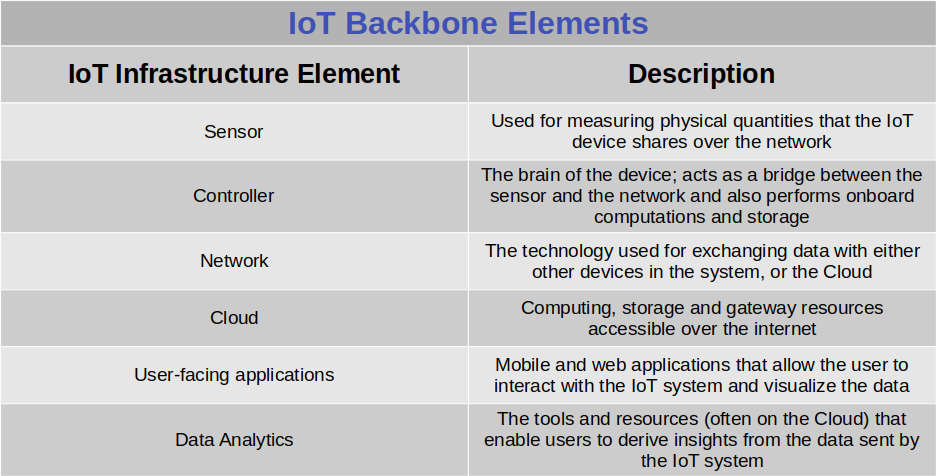 IoT Backbone Elements

| IoT Infrastructure Element | Description |
|---|---|
| Sensor | Used for measuring physical quantities that the IoT device shares over the network |
| Controller | The brain of the device; acts as a bridge between the sensor and the network and also performs onboard computations and storage |
| Network | The technology used for exchanging data with either other devices in the system, or the Cloud |
| Cloud | Computing, storage and gateway resources accessible over the internet |
| User-facing applications | Mobile and web applications that allow the user to interact with the IoT system and visualize the data |
| Data Analytics | The tools and resources (often on the Cloud) that enable users to derive insights from the data sent by the IoT system |